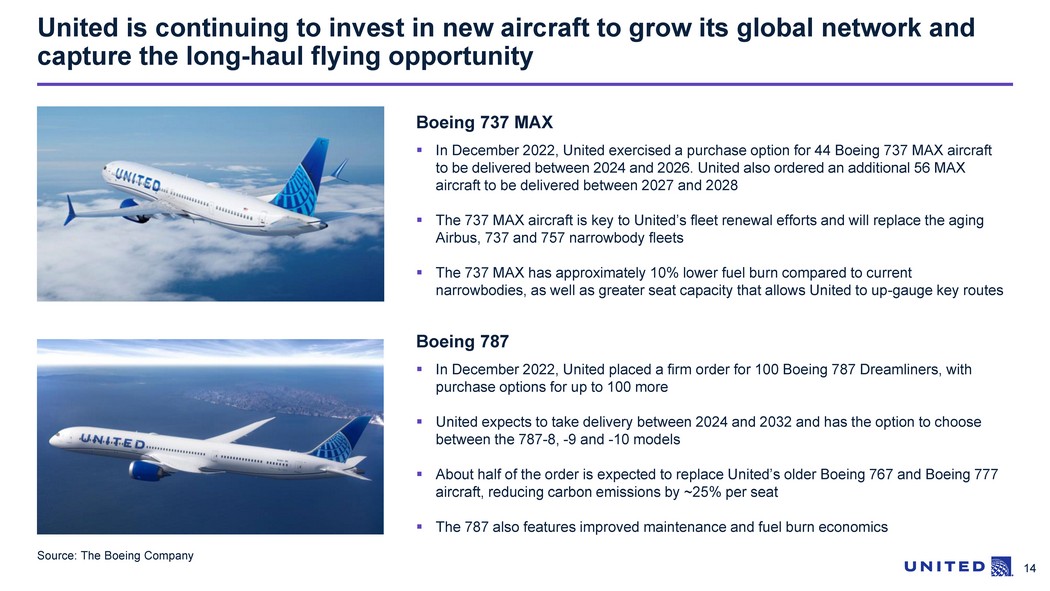 United is continuing to invest in new aircraft to grow its global network and capture the long-haul flying opportunity

UNITED

Boeing 737 MAX

▪ In December 2022, United exercised a purchase option for 44 Boeing 737 MAX aircraft to be delivered between 2024 and 2026. United also ordered an additional 56 MAX aircraft to be delivered between 2027 and 2028

▪ The 737 MAX aircraft is key to United's fleet renewal efforts and will replace the aging Airbus, 737 and 757 narrowbody fleets

▪ The 737 MAX has approximately 10% lower fuel burn compared to current narrowbodies, as well as greater seat capacity that allows United to up-gauge key routes

UNITED

Boeing 787

▪ In December 2022, United placed a firm order for 100 Boeing 787 Dreamliners, with purchase options for up to 100 more

▪ United expects to take delivery between 2024 and 2032 and has the option to choose between the 787-8, -9 and -10 models

▪ About half of the order is expected to replace United's older Boeing 767 and Boeing 777 aircraft, reducing carbon emissions by ~25% per seat

▪ The 787 also features improved maintenance and fuel burn economics

Source: The Boeing Company

UNITED

14